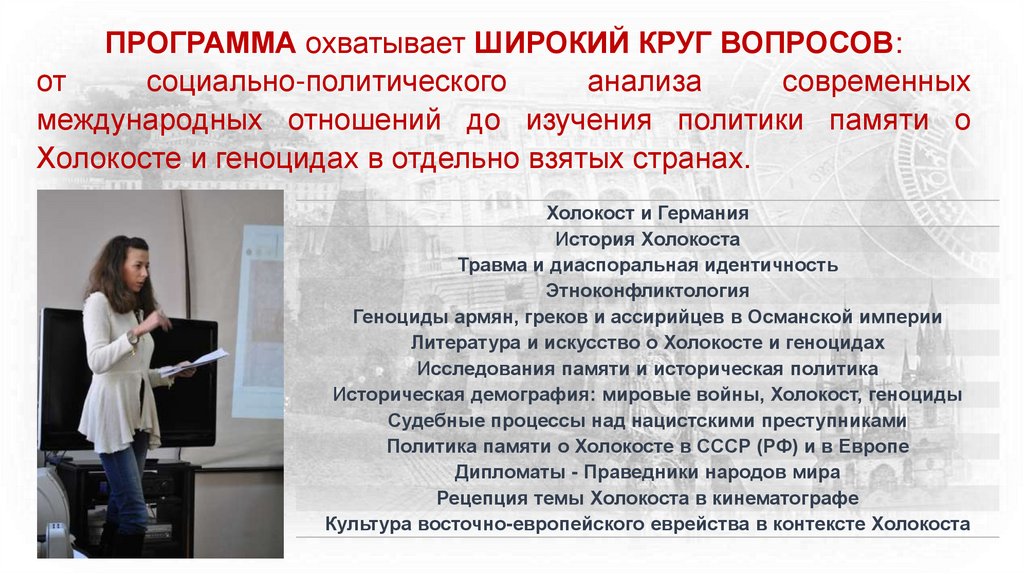 ПРОГРАММА охватывает ШИРОКИЙ КРУГ ВОПРОСОВ: от социально-политического анализа современных международных отношений до изучения политики памяти о Холокосте и геноцидах в отдельно взятых странах.

Холокост и Германия
История Холокоста
Травма и диаспоральная идентичность
Этноконфликтология
Геноциды армян, греков и ассирийцев в Османской империи
Литература и искусство о Холокосте и геноцидах
Исследования памяти и историческая политика
Историческая демография: мировые войны, Холокост, геноциды
Судебные процессы над нацистскими преступниками
Политика памяти о Холокосте в СССР (РФ) и в Европе
Дипломаты - Праведники народов мира
Рецепция темы Холокоста в кинематографе
Культура восточно-европейского еврейства в контексте Холокоста